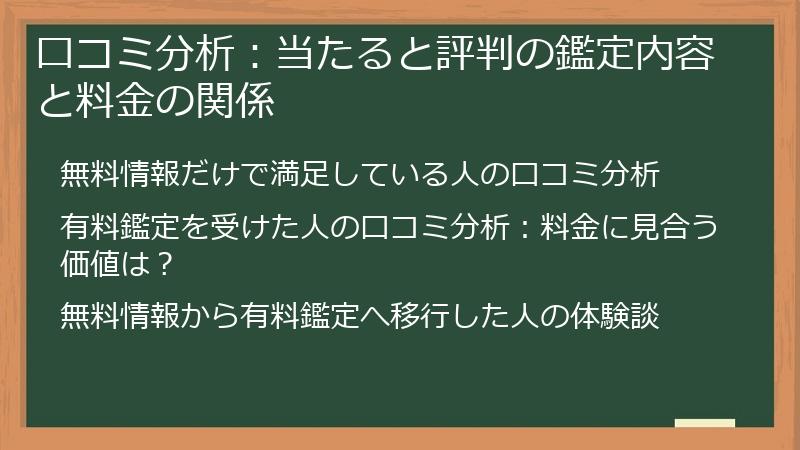 口コミ分析：当たると評判の鑑定内容と料金の関係

無料情報だけで満足している人の口コミ分析

有料鑑定を受けた人の口コミ分析：料金に見合う価値は？

無料情報から有料鑑定へ移行した人の体験談